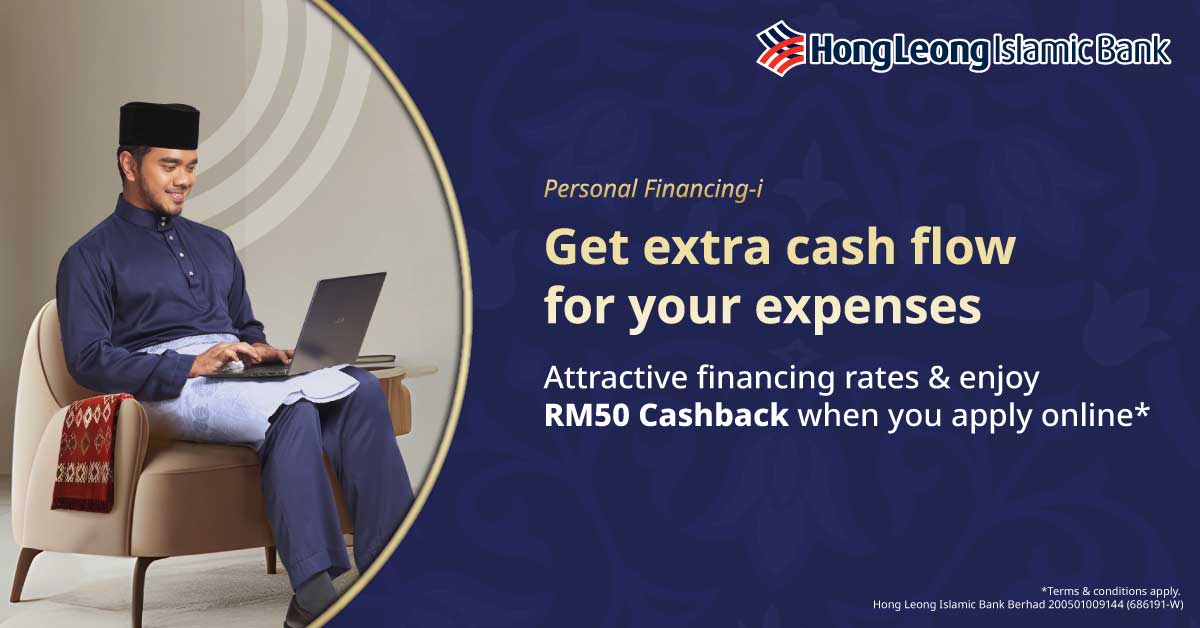 HongLeong Islamic Bank

Personal Financing-i

Get extra cash flow for your expenses

Attractive financing rates & enjoy RM50 Cashback when you apply online*

*Terms & conditions apply.
Hong Leong Islamic Bank Berhad 200501009144 (686191-W)